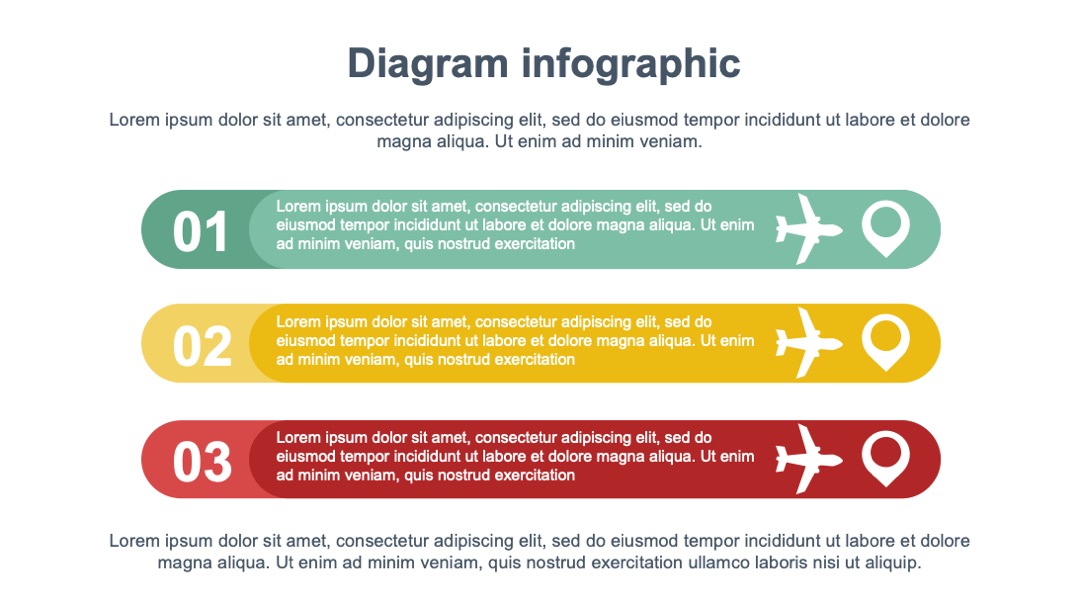 Diagram infographic

Lorem ipsum dolor sit amet, consectetur adipiscing elit, sed do eiusmod tempor incididunt ut labore et dolore magna aliqua. Ut enim ad minim veniam.

01

Lorem ipsum dolor sit amet, consectetur adipiscing elit, sed do eiusmod tempor incididunt ut labore et dolore magna aliqua. Ut enim ad minim veniam, quis nostrud exercitation

02

Lorem ipsum dolor sit amet, consectetur adipiscing elit, sed do eiusmod tempor incididunt ut labore et dolore magna aliqua. Ut enim ad minim veniam, quis nostrud exercitation

03

Lorem ipsum dolor sit amet, consectetur adipiscing elit, sed do eiusmod tempor incididunt ut labore et dolore magna aliqua. Ut enim ad minim veniam, quis nostrud exercitation

Lorem ipsum dolor sit amet, consectetur adipiscing elit, sed do eiusmod tempor incididunt ut labore et dolore magna aliqua. Ut enim ad minim veniam, quis nostrud exercitation ullamco laboris nisi ut aliquip.